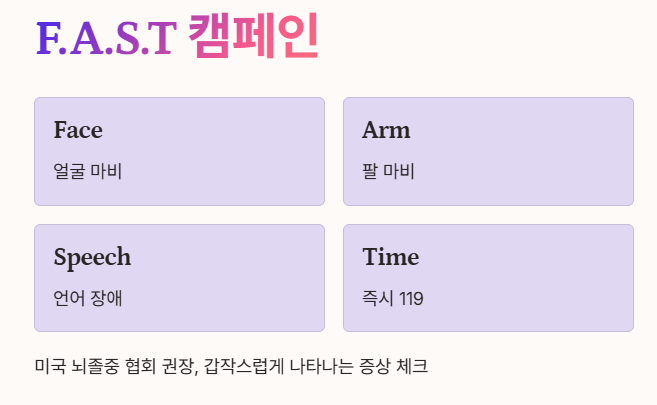 F.A.S.T 캠페인

Face

얼굴 마비

Arm

팔 마비

Speech

언어 장애

Time

즉시 119

미국 뇌졸중 협회 권장, 갑작스럽게 나타나는 증상 체크